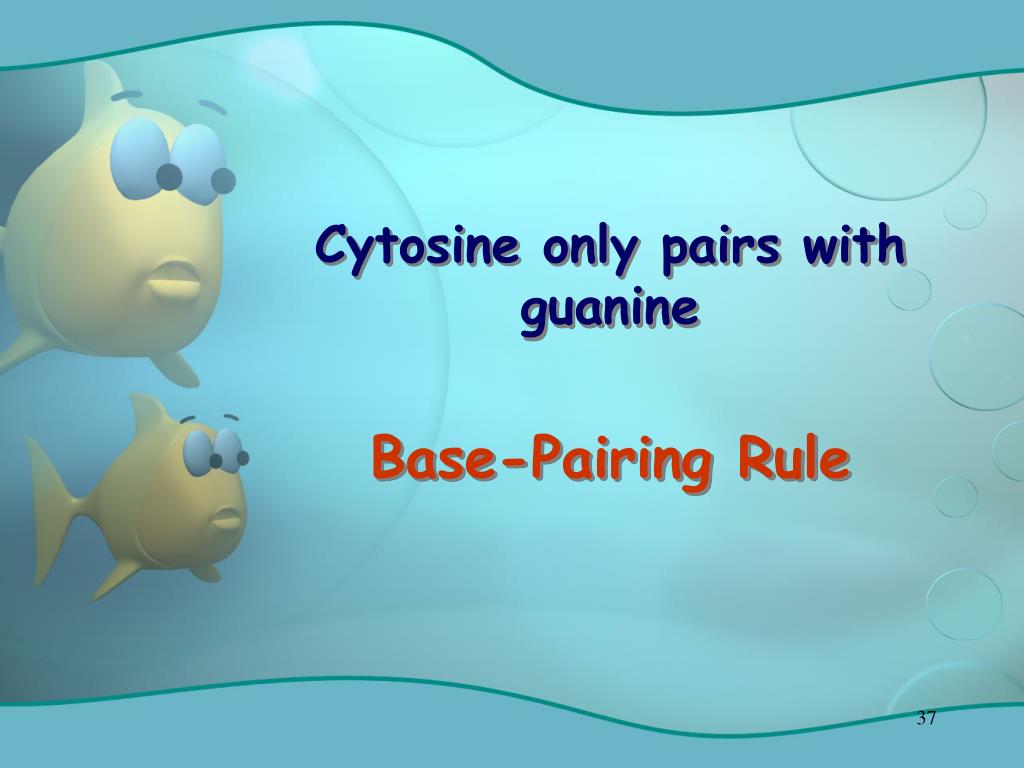 Cytosine only pairs with guanine

Base-Pairing Rule

37